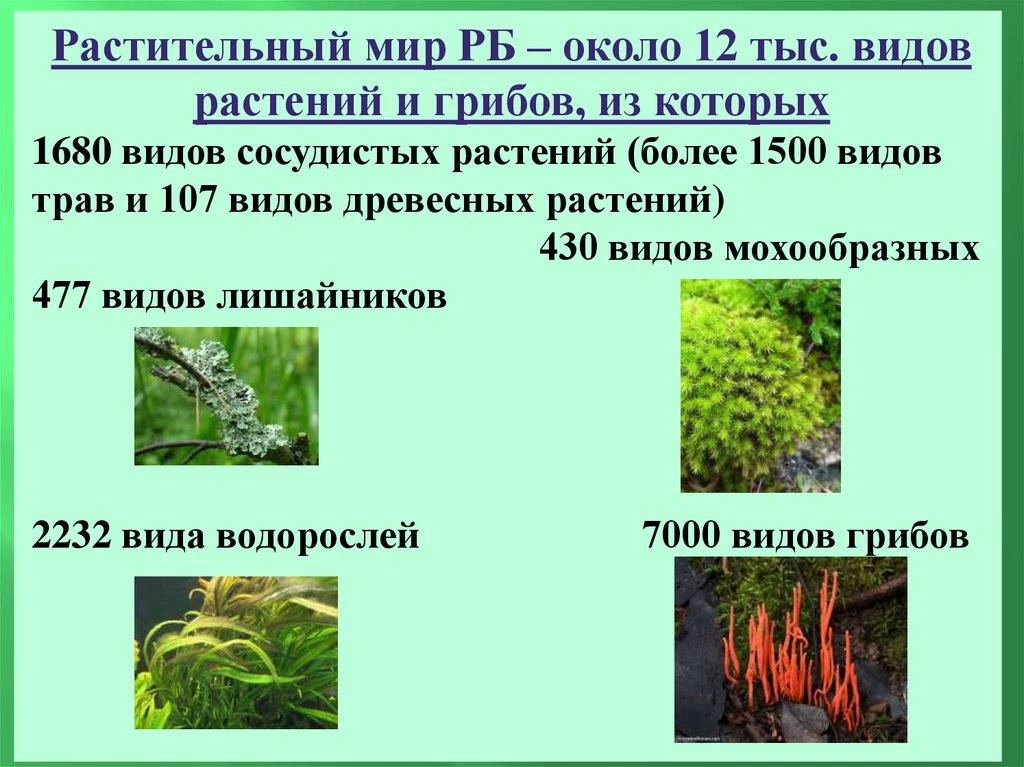 Растительный мир РБ – около 12 тыс. видов растений и грибов, из которых

1680 видов сосудистых растений (более 1500 видов трав и 107 видов древесных растений)

430 видов мохообразных

477 видов лишайников

2232 вида водорослей

7000 видов грибов